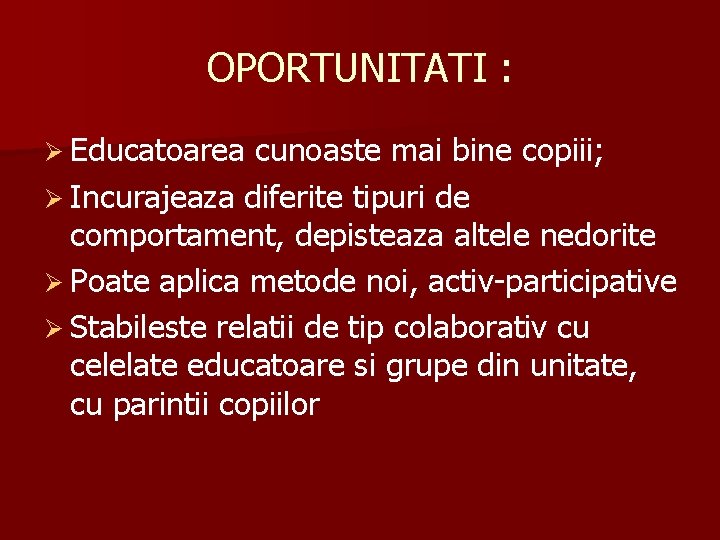 OPORTUNITATI :

➢ Educatoarea cunoaste mai bine copiii;
➢ Incurajeaza diferite tipuri de comportament, depisteaza altele nedorite
➢ Poate aplica metode noi, activ-participative
➢ Stabileste relatii de tip colaborativ cu celelate educatoare si grupe din unitate, cu parintii copiilor